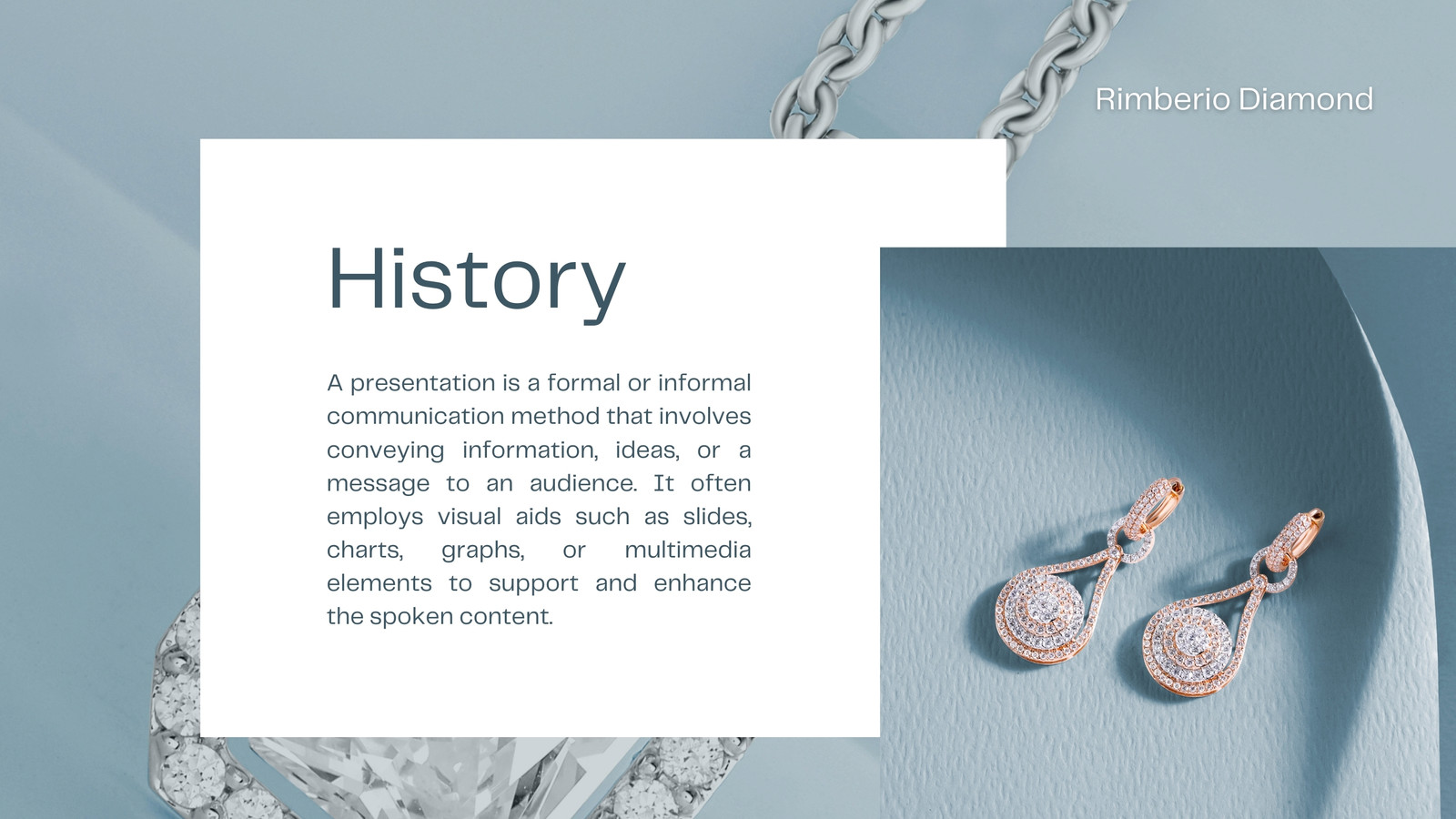 Rimberio Diamond

History

A presentation is a formal or informal communication method that involves conveying information, ideas, or a message to an audience. It often employs visual aids such as slides, charts, graphs, or multimedia elements to support and enhance the spoken content.